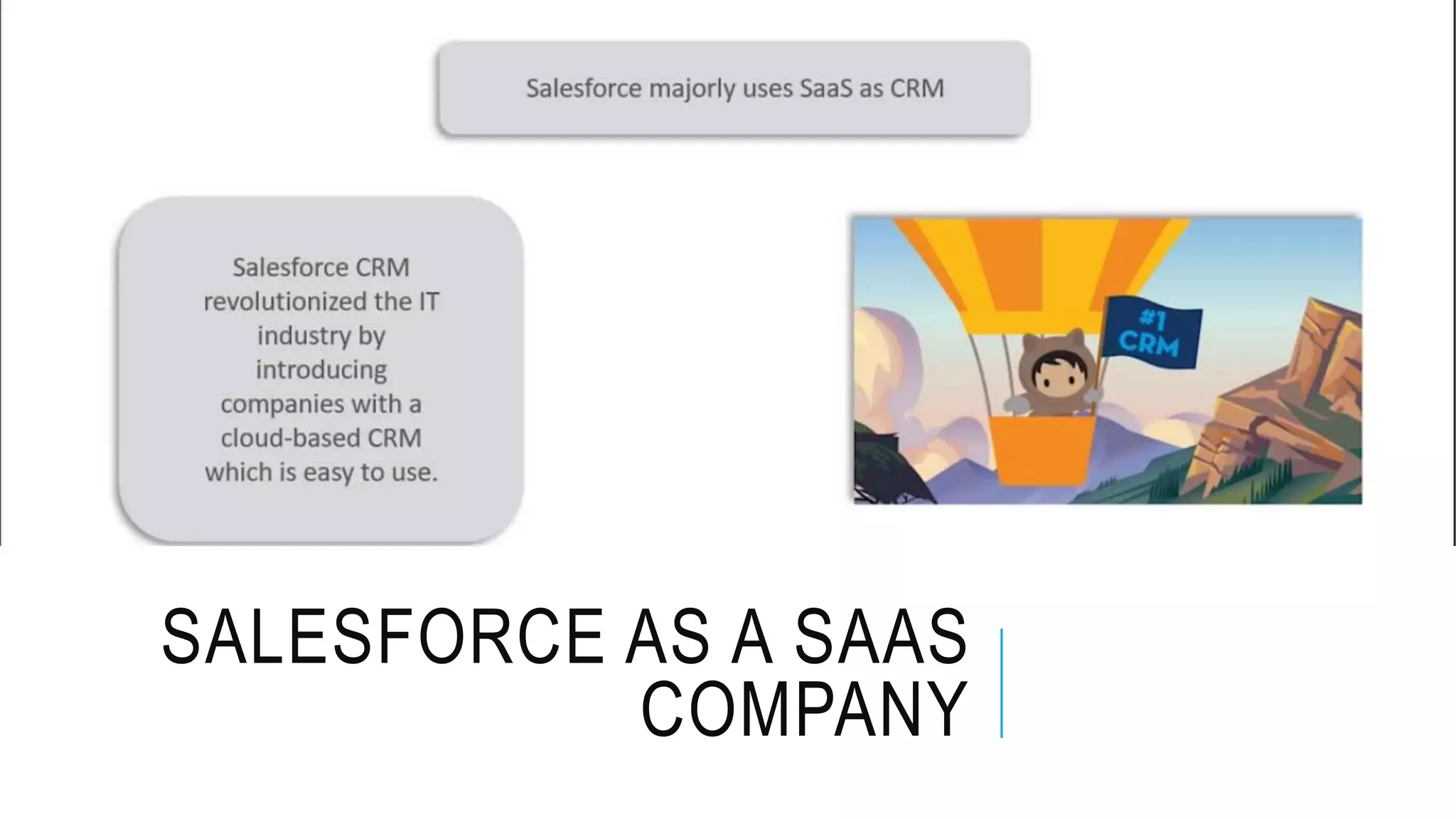 Salesforce majorly uses SaaS as CRM

Salesforce CRM revolutionized the IT industry by introducing companies with a cloud-based CRM which is easy to use.

#1 CRM

SALESFORCE AS A SAAS COMPANY